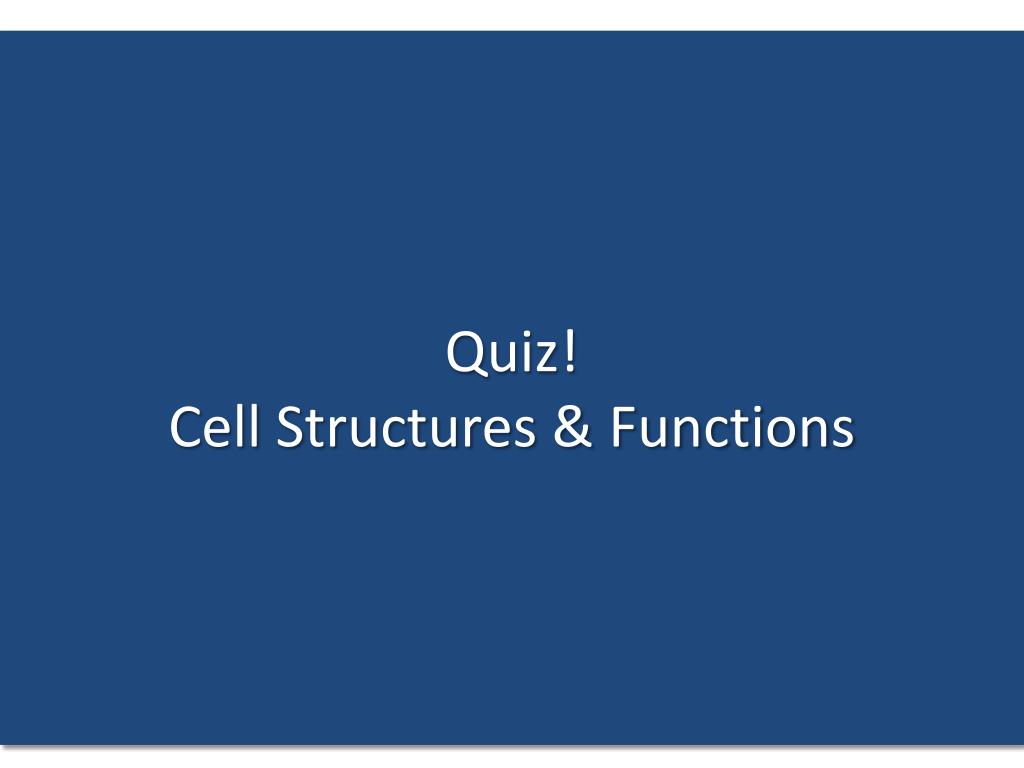 Quiz!
Cell Structures & Functions